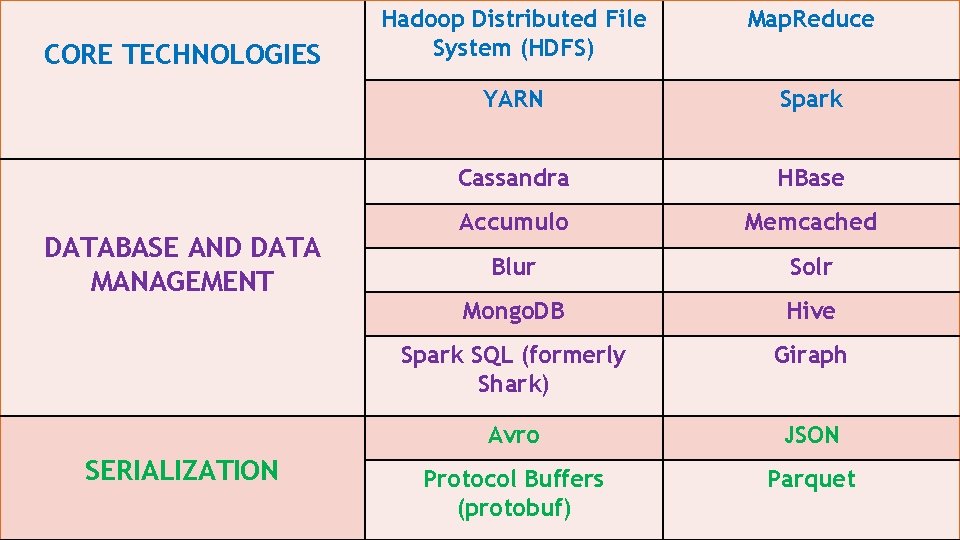 | | | |
|---|---|---|
| CORE TECHNOLOGIES | Hadoop Distributed File System (HDFS) | MapReduce |
| | YARN | Spark |
| DATABASE AND DATA MANAGEMENT | Cassandra | HBase |
| | Accumulo | Memcached |
| | Blur | Solr |
| | MongoDB | Hive |
| | Spark SQL (formerly Shark) | Giraph |
| SERIALIZATION | Avro | JSON |
| | Protocol Buffers (protobuf) | Parquet |